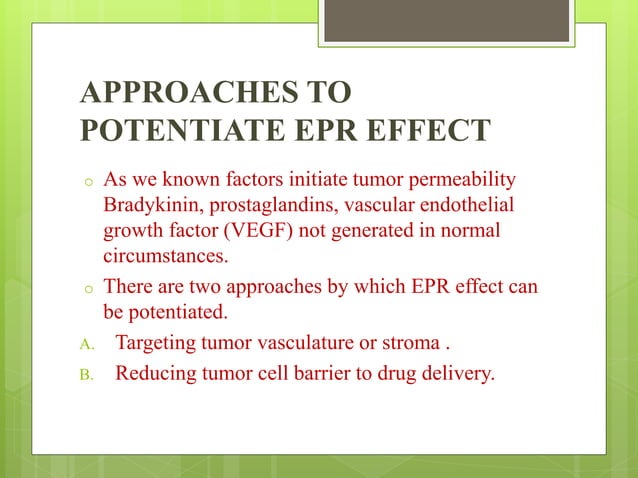 APPROACHES TO POTENTIATE EPR EFFECT

o As we known factors initiate tumor permeability Bradykinin, prostaglandins, vascular endothelial growth factor (VEGF) not generated in normal circumstances.

o There are two approaches by which EPR effect can be potentiated.

A. Targeting tumor vasculature or stroma .

B. Reducing tumor cell barrier to drug delivery.